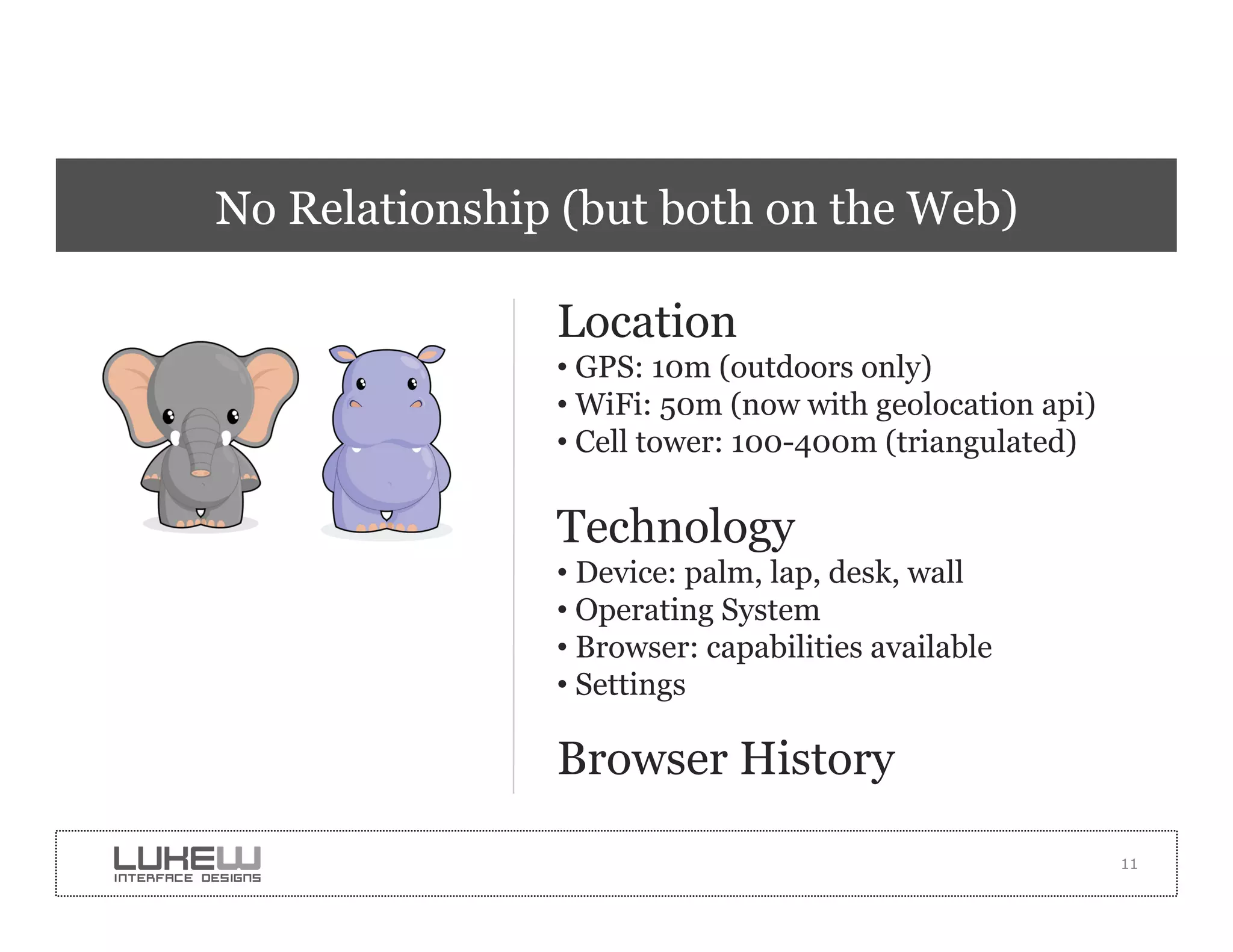 No Relationship (but both on the Web)

Location
• GPS: 10m (outdoors only)
• WiFi: 50m (now with geolocation api)
• Cell tower: 100-400m (triangulated)

Technology
• Device: palm, lap, desk, wall
• Operating System
• Browser: capabilities available
• Settings

Browser History

LUKEW
INTERFACE DESIGNS

11